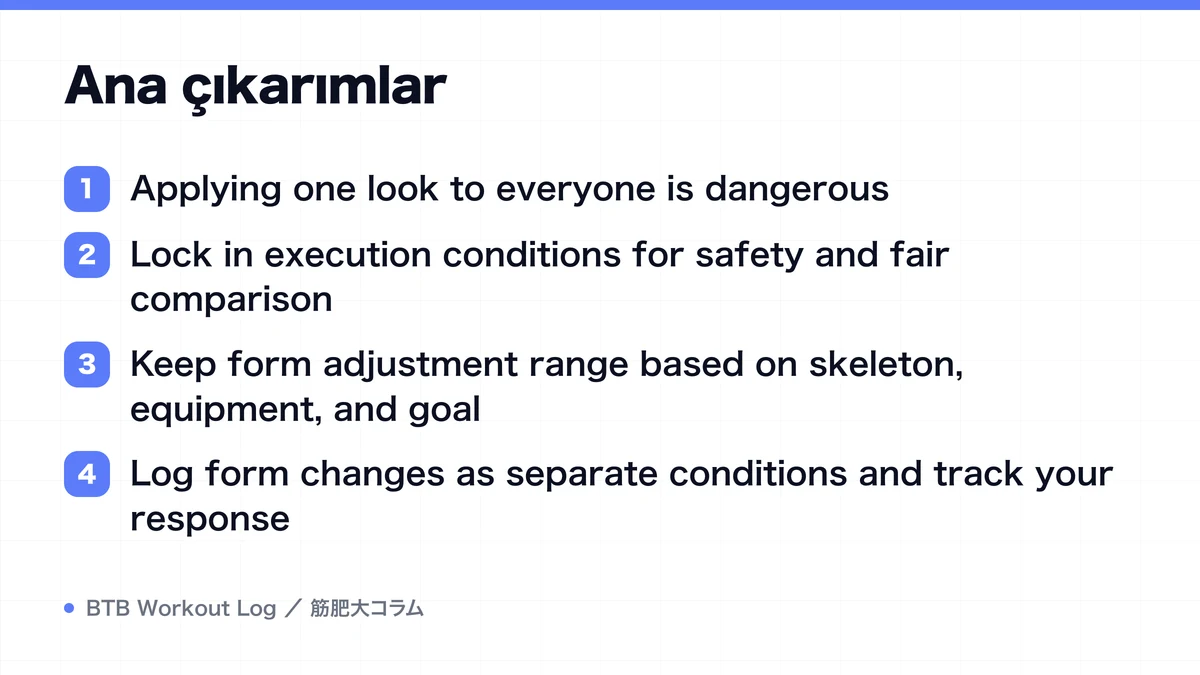 Ana çıkarımlar

1 Applying one look to everyone is dangerous

2 Lock in execution conditions for safety and fair comparison

3 Keep form adjustment range based on skeleton, equipment, and goal

4 Log form changes as separate conditions and track your response

BTB Workout Log ／ 筋肥大コラム